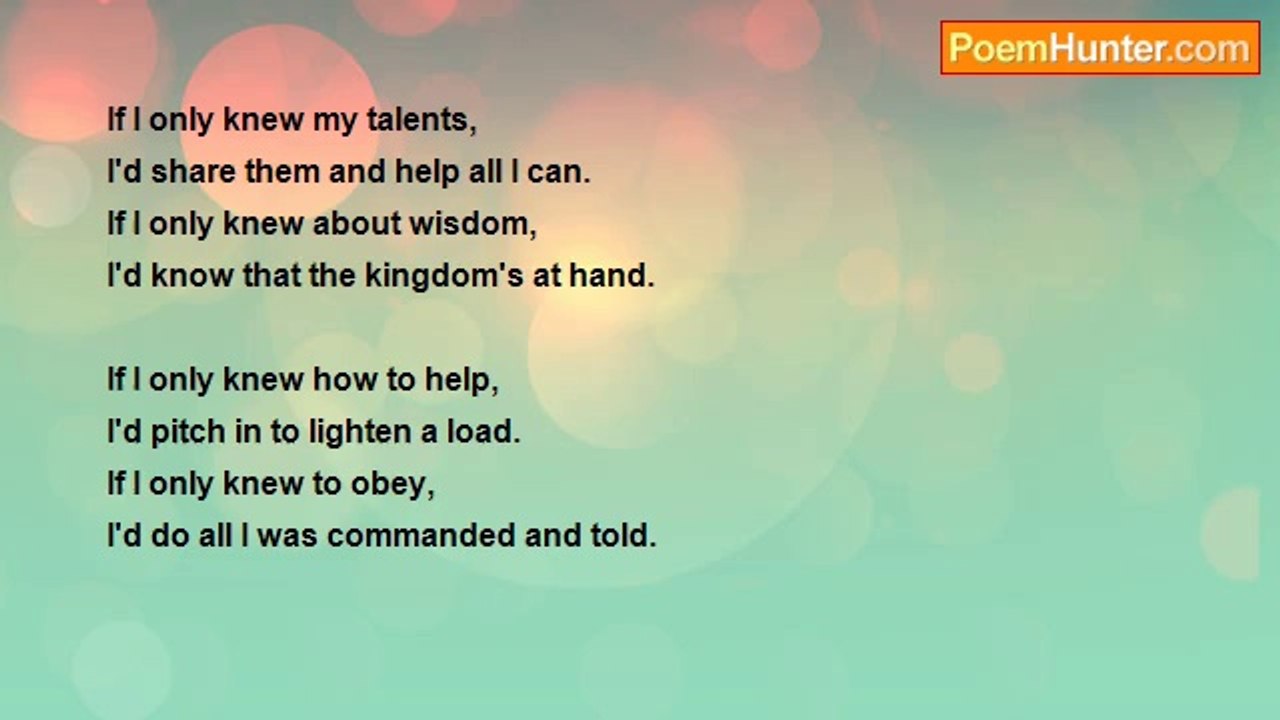 PoemHunter.com

If I only knew my talents,
I'd share them and help all I can.
If I only knew about wisdom,
I'd know that the kingdom's at hand.

If I only knew how to help,
I'd pitch in to lighten a load.
If I only knew to obey,
I'd do all I was commanded and told.